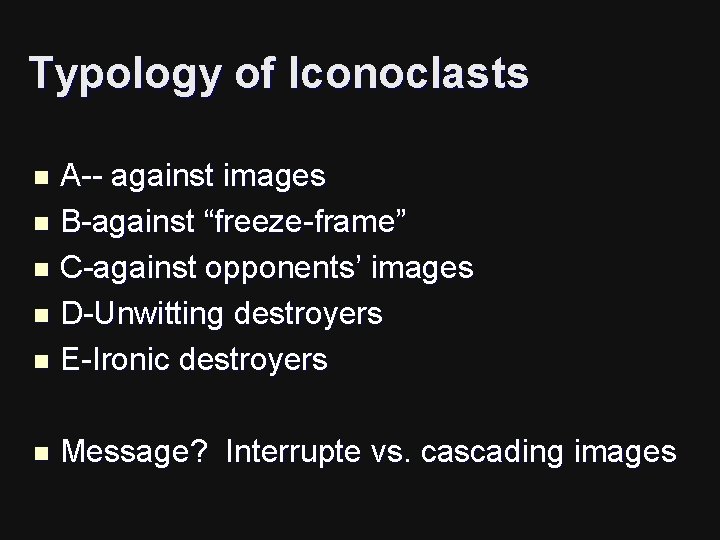 Typology of Iconoclasts

- A-- against images
- B-against “freeze-frame”
- C-against opponents’ images
- D-Unwitting destroyers
- E-Ironic destroyers

- Message? Interrupte vs. cascading images